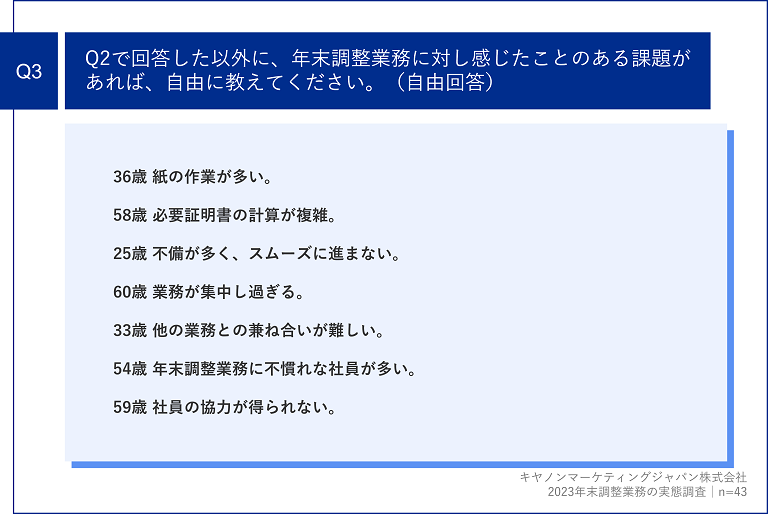 Q3

Q2で回答した以外に、年末調整業務に対し感じたことのある課題があれば、自由に教えてください。（自由回答）

36歳 紙の作業が多い。

58歳 必要証明書の計算が複雑。

25歳 不備が多く、スムーズに進まない。

60歳 業務が集中し過ぎる。

33歳 他の業務との兼ね合いが難しい。

54歳 年末調整業務に不慣れな社員が多い。

59歳 社員の協力が得られない。

キヤノンマーケティングジャパン株式会社
2023年末調整業務の実態調査｜n=43